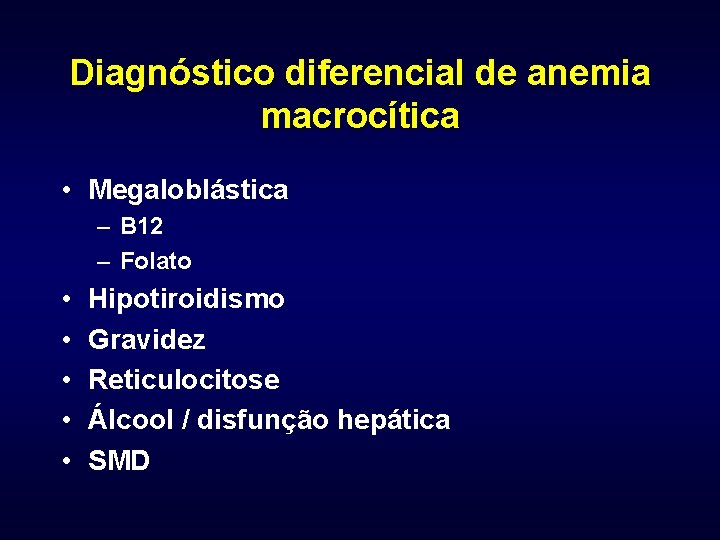 Diagnóstico diferencial de anemia macrocítica

• Megaloblástica
 – B12
 – Folato
• Hipotiroidismo
• Gravidez
• Reticulocitose
• Álcool / disfunção hepática
• SMD